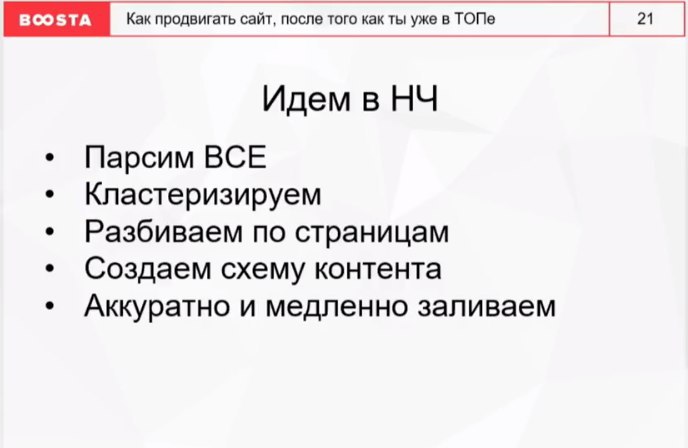 BOOSTA

Как продвигать сайт, после того как ты уже в ТОПе

21

Идем в НЧ

• Парсим ВСЕ
• Кластеризируем
• Разбиваем по страницам
• Создаем схему контента
• Аккуратно и медленно заливаем